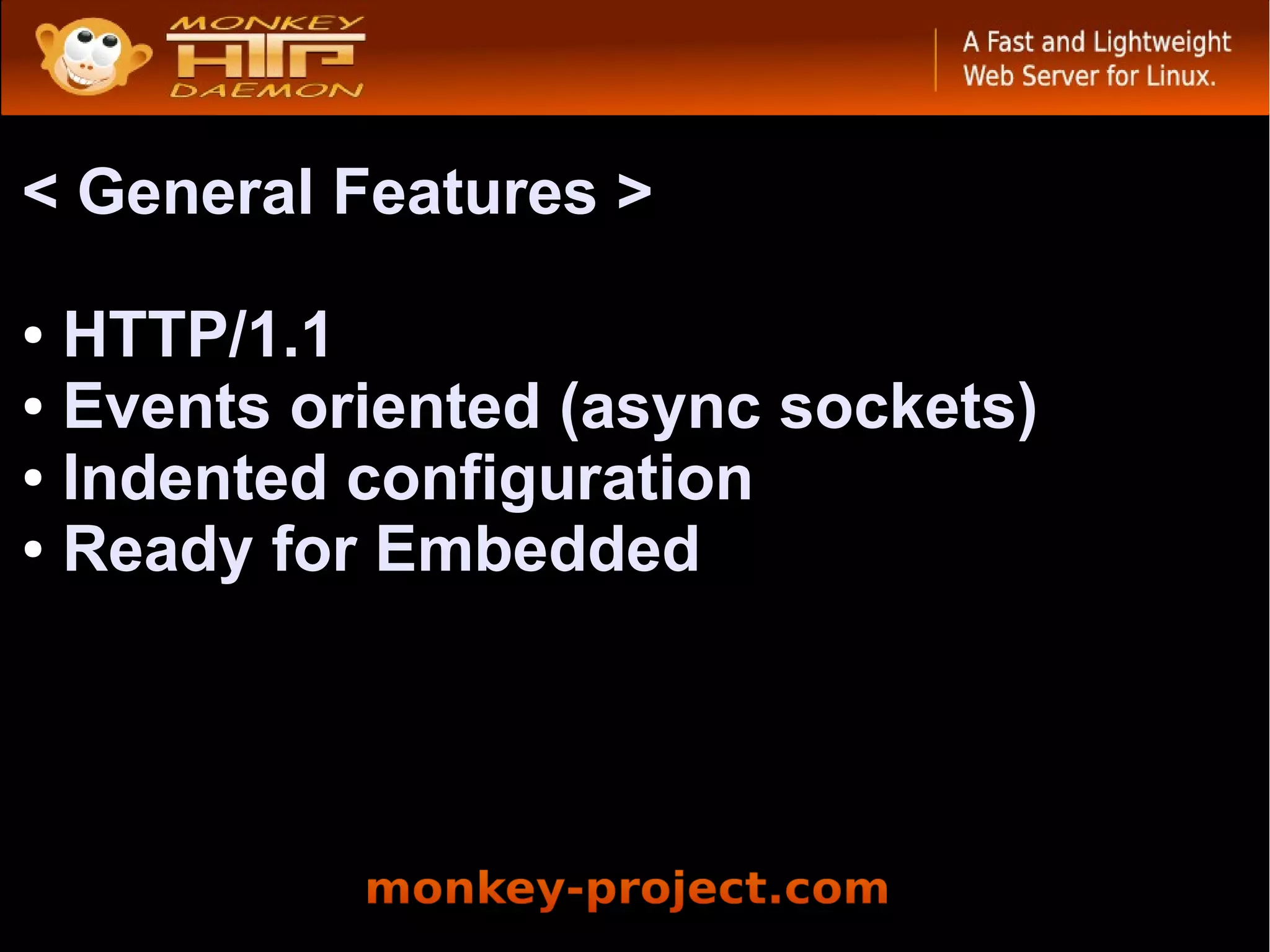 MONKEY HTTP DAEMON

A Fast and Lightweight Web Server for Linux.

< General Features >

• HTTP/1.1
• Events oriented (async sockets)
• Indented configuration
• Ready for Embedded

monkey-project.com